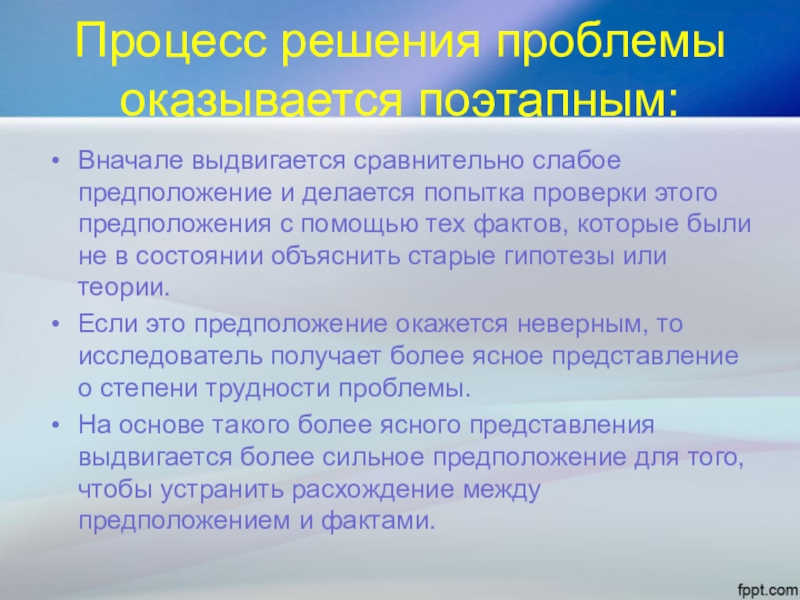 Процесс решения проблемы оказывается поэтапным:

• Вначале выдвигается сравнительно слабое предположение и делается попытка проверки этого предположения с помощью тех фактов, которые были не в состоянии объяснить старые гипотезы или теории.

• Если это предположение окажется неверным, то исследователь получает более ясное представление о степени трудности проблемы.

• На основе такого более ясного представления выдвигается более сильное предположение для того, чтобы устранить расхождение между предположением и фактами.

fppt.com